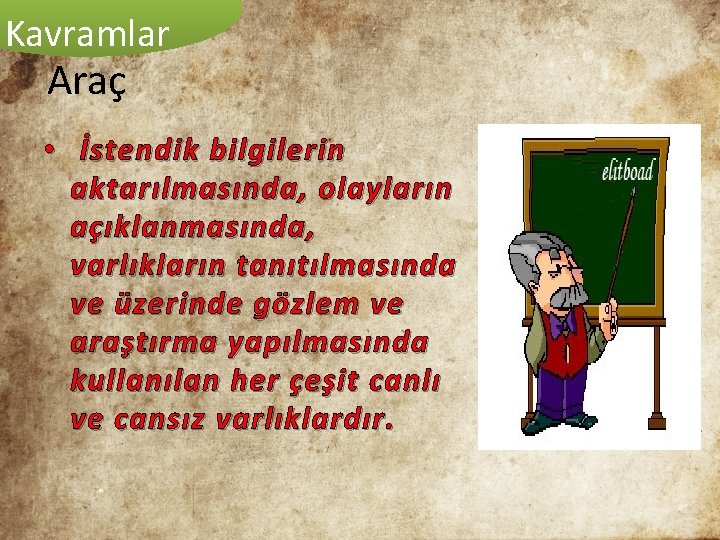 Kavramlar

Araç

• İstendik bilgilerin aktarılmasında, olayların açıklanmasında, varlıkların tanıtılmasında ve üzerinde gözlem ve araştırma yapılmasında kullanılan her çeşit canlı ve cansız varlıklardır.

elitboad